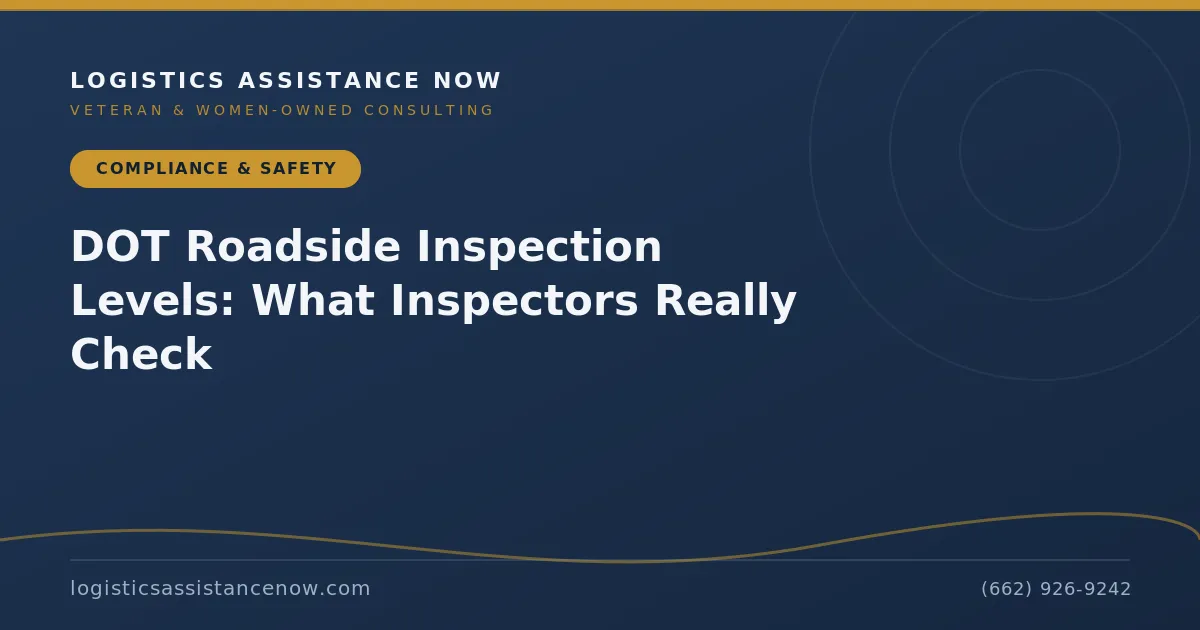 LOGISTICS ASSISTANCE NOW
VETERAN & WOMEN-OWNED CONSULTING

COMPLIANCE & SAFETY

DOT Roadside Inspection Levels: What Inspectors Really Check

logisticsassistancenow.com
(662) 926-9242